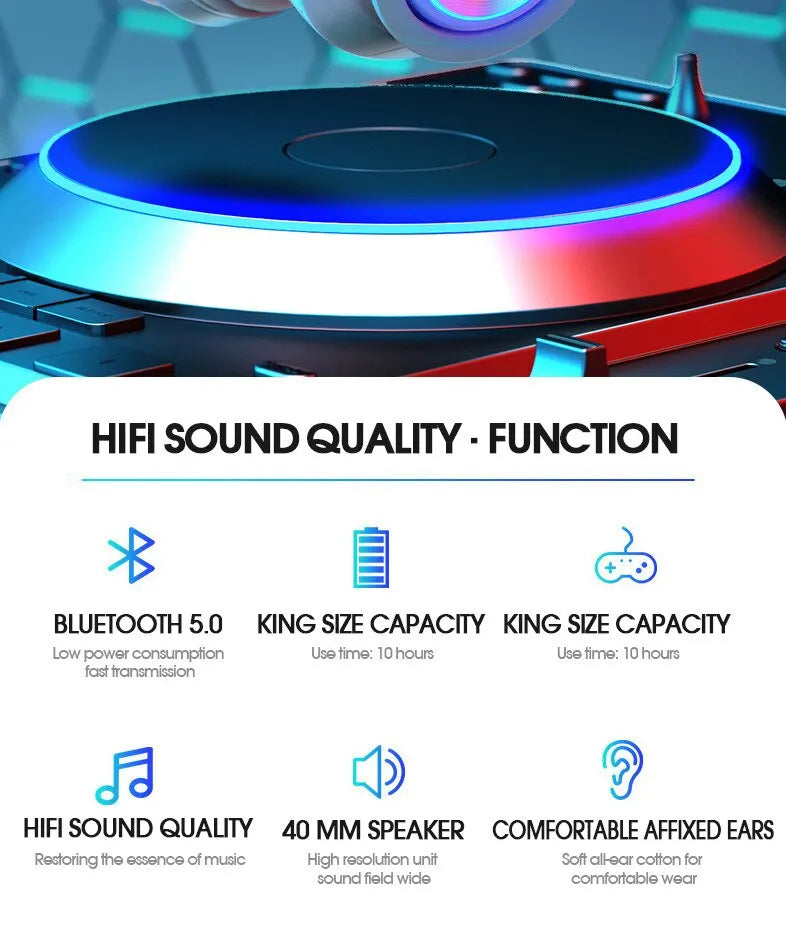 HIFI SOUND QUALITY · FUNCTION

BLUETOOTH 5.0
Low power consumption fast transmission

KING SIZE CAPACITY
Use time: 10 hours

KING SIZE CAPACITY
Use time: 10 hours

HIFI SOUND QUALITY
Restoring the essence of music

40 MM SPEAKER
High resolution unit sound field wide

COMFORTABLE AFFIXED EARS
Soft all-ear cotton for comfortable wear